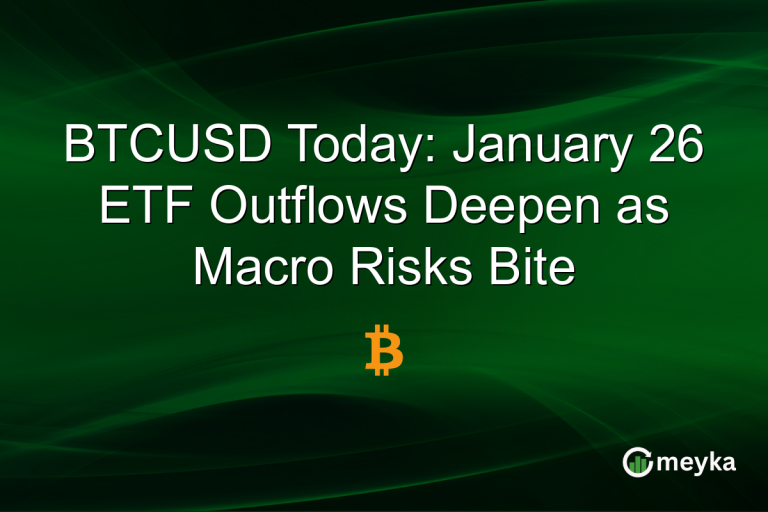 BTCUSD Today: January 26 ETF Outflows Deepen as Macro Risks Bite

₿

meyka